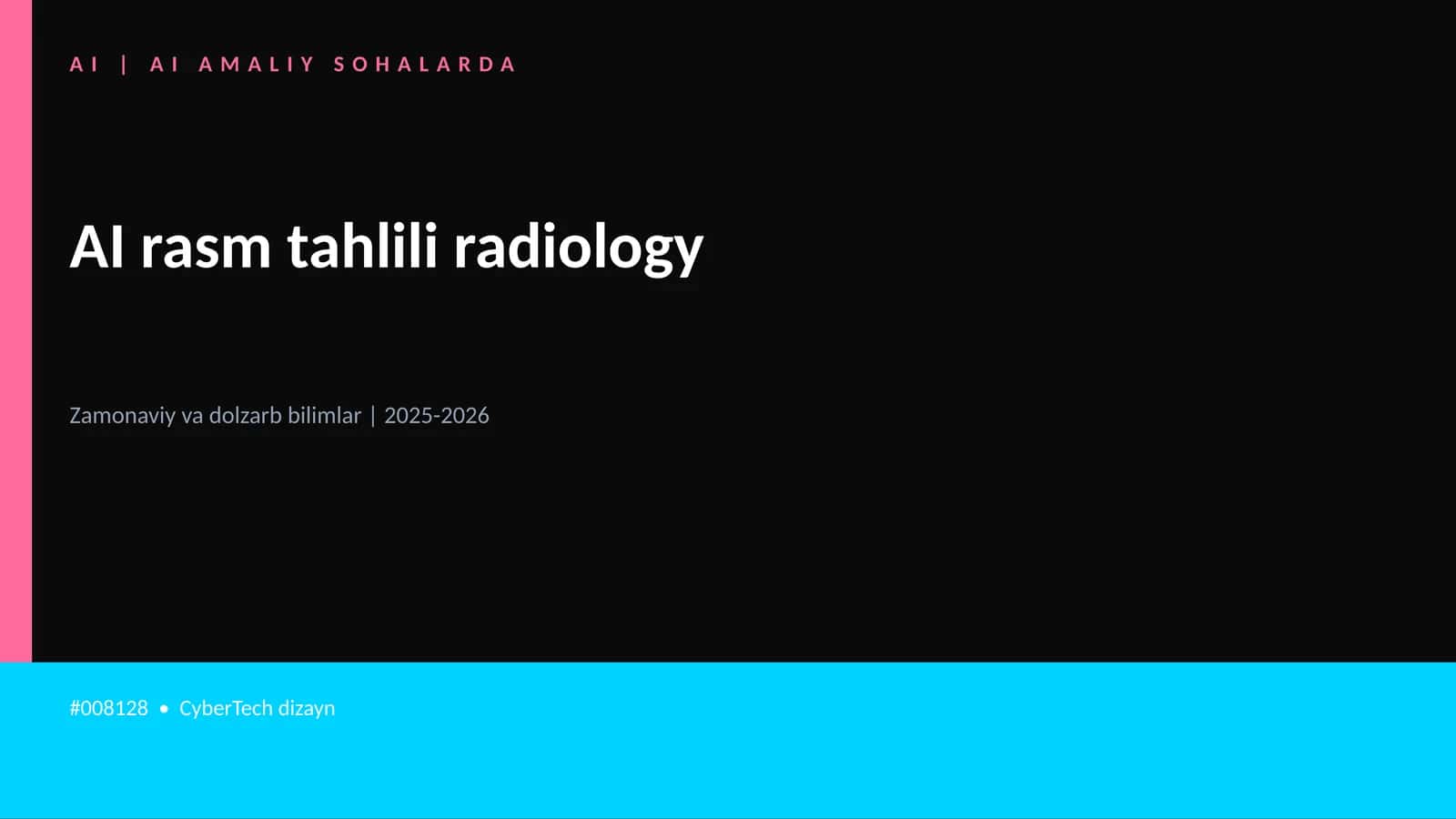 AI | AI AMALIY SOHALARDA

AI rasm tahlili radiology

Zamonaviy va dolzarb bilimlar | 2025-2026

#008128 • CyberTech dizayn